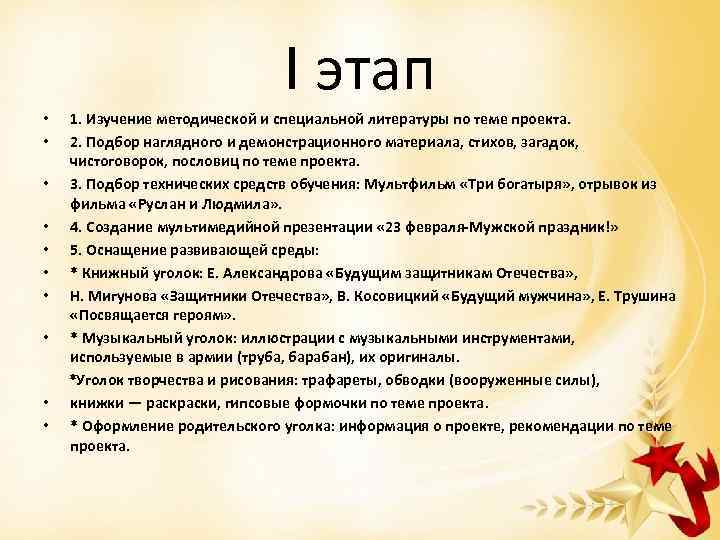 I этап

• 1. Изучение методической и специальной литературы по теме проекта.
• 2. Подбор наглядного и демонстрационного материала, стихов, загадок, чистоговорок, пословиц по теме проекта.
• 3. Подбор технических средств обучения: Мультфильм «Три богатыря», отрывок из фильма «Руслан и Людмила».
• 4. Создание мультимедийной презентации «23 февраля-Мужской праздник!»
• 5. Оснащение развивающей среды:
• * Книжный уголок: Е. Александрова «Будущим защитникам Отечества»,
• Н. Мигунова «Защитники Отечества», В. Косовицкий «Будущий мужчина», Е. Трушина «Посвящается героям».
• * Музыкальный уголок: иллюстрации с музыкальными инструментами, используемые в армии (труба, барабан), их оригиналы.
*Уголок творчества и рисования: трафареты, обводки (вооруженные силы),
• книжки — раскраски, гипсовые формочки по теме проекта.
• * Оформление родительского уголка: информация о проекте, рекомендации по теме проекта.